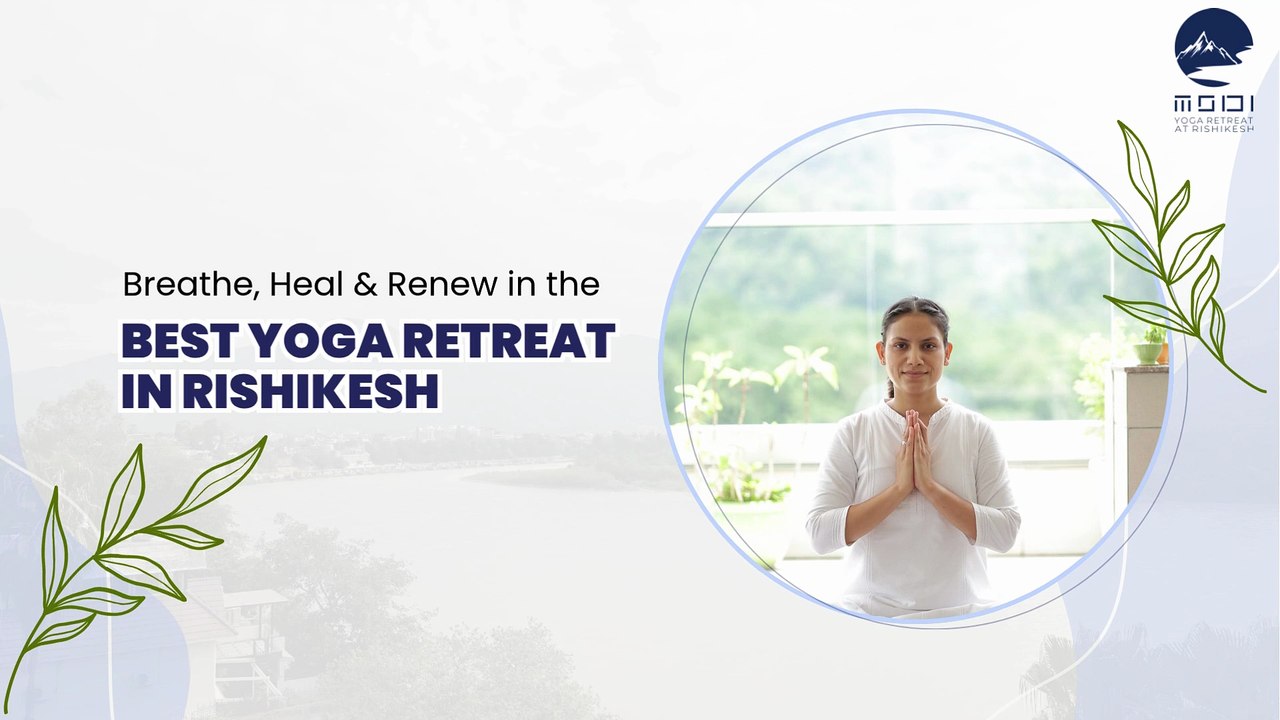 MODI
YOGA RETREAT
AT RISHIKESH

Breathe, Heal & Renew in the
BEST YOGA RETREAT IN RISHIKESH